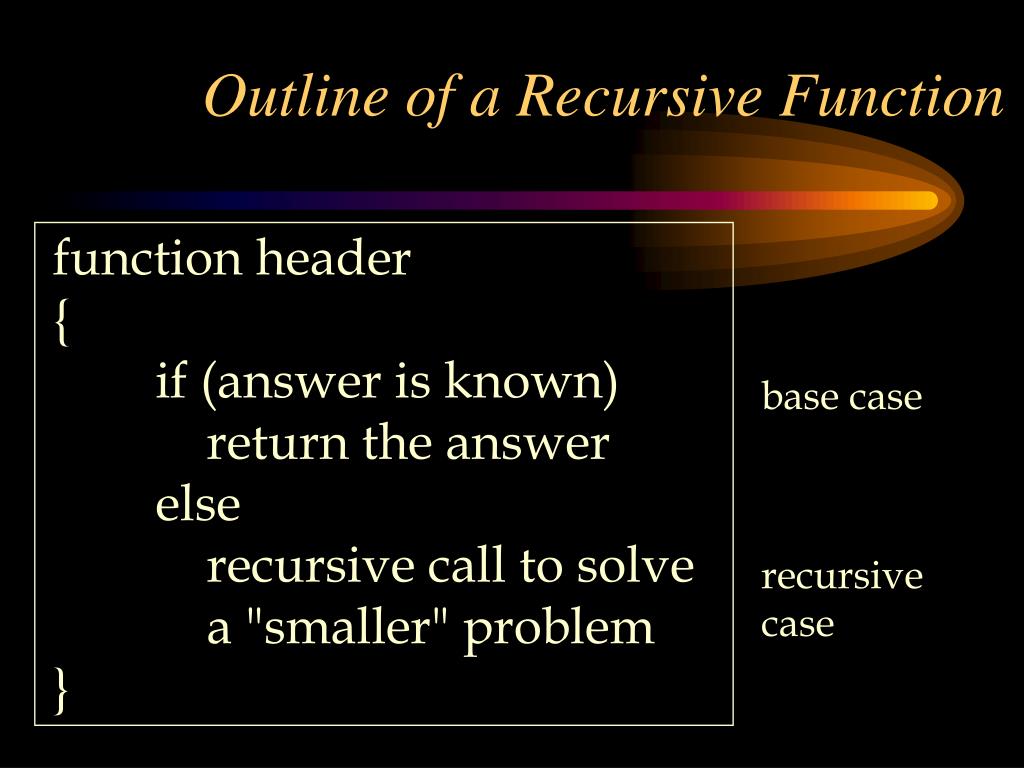 Outline of a Recursive Function

function header
{
if (answer is known)
return the answer
else
recursive call to solve
a "smaller" problem
}

base case

recursive case